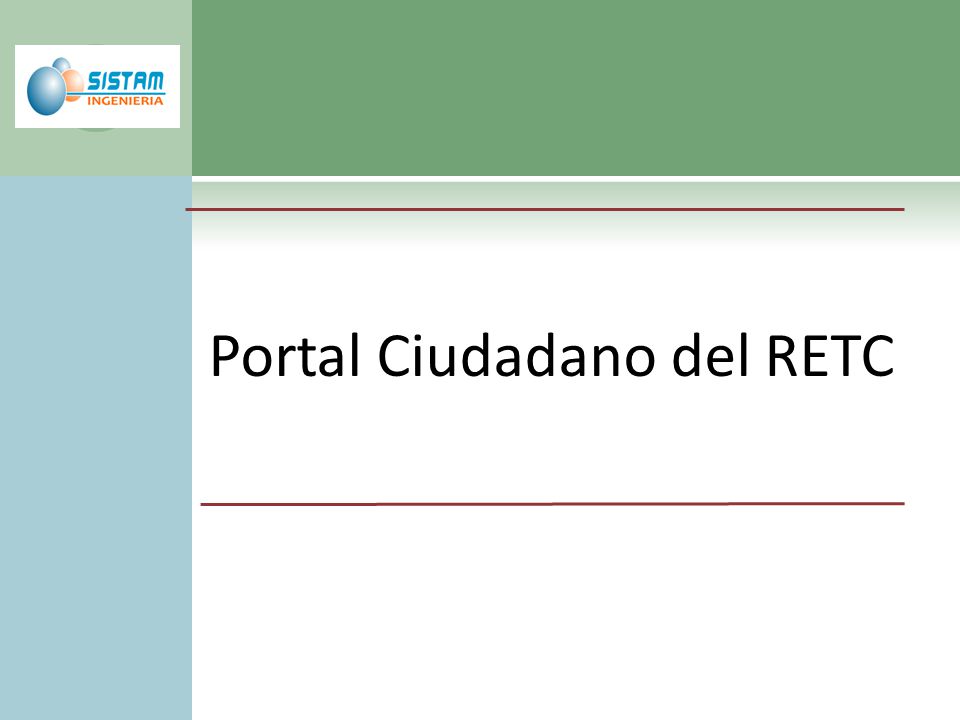 SISTAM
INGENIERIA

Portal Ciudadano del RETC